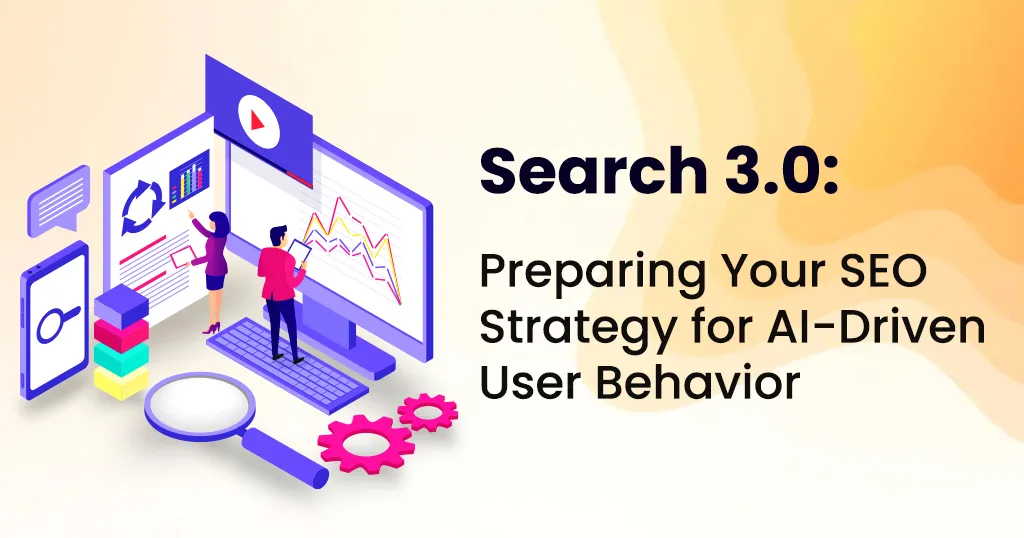 Search 3.0:

Preparing Your SEO Strategy for AI-Driven User Behavior